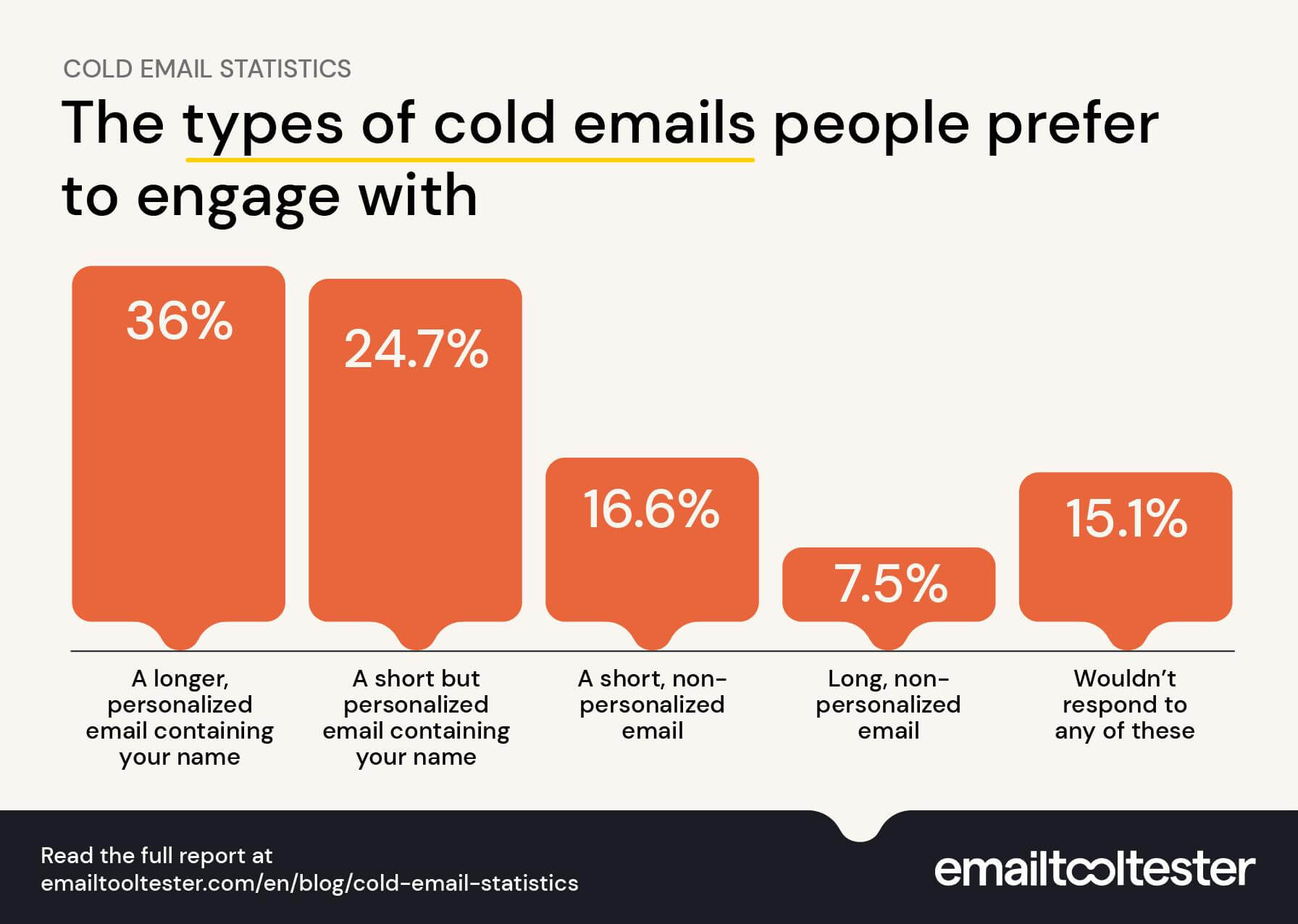 COLD EMAIL STATISTICS

The types of cold emails people prefer to engage with

36%

24.7%

16.6%

7.5%

15.1%

A longer, personalized email containing your name

A short but personalized email containing your name

A short, non-personalized email

Long, non-personalized email

Wouldn't respond to any of these

Read the full report at emailtooltester.com/en/blog/cold-email-statistics

emailtooltester